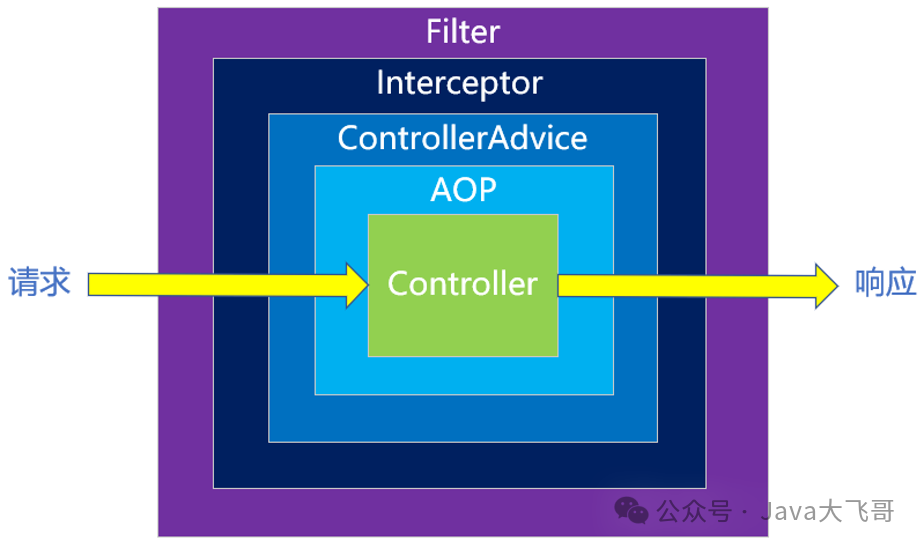 Filter
Interceptor
ControllerAdvice
AOP
请求
Controller
响应
公众号 · Java大飞哥